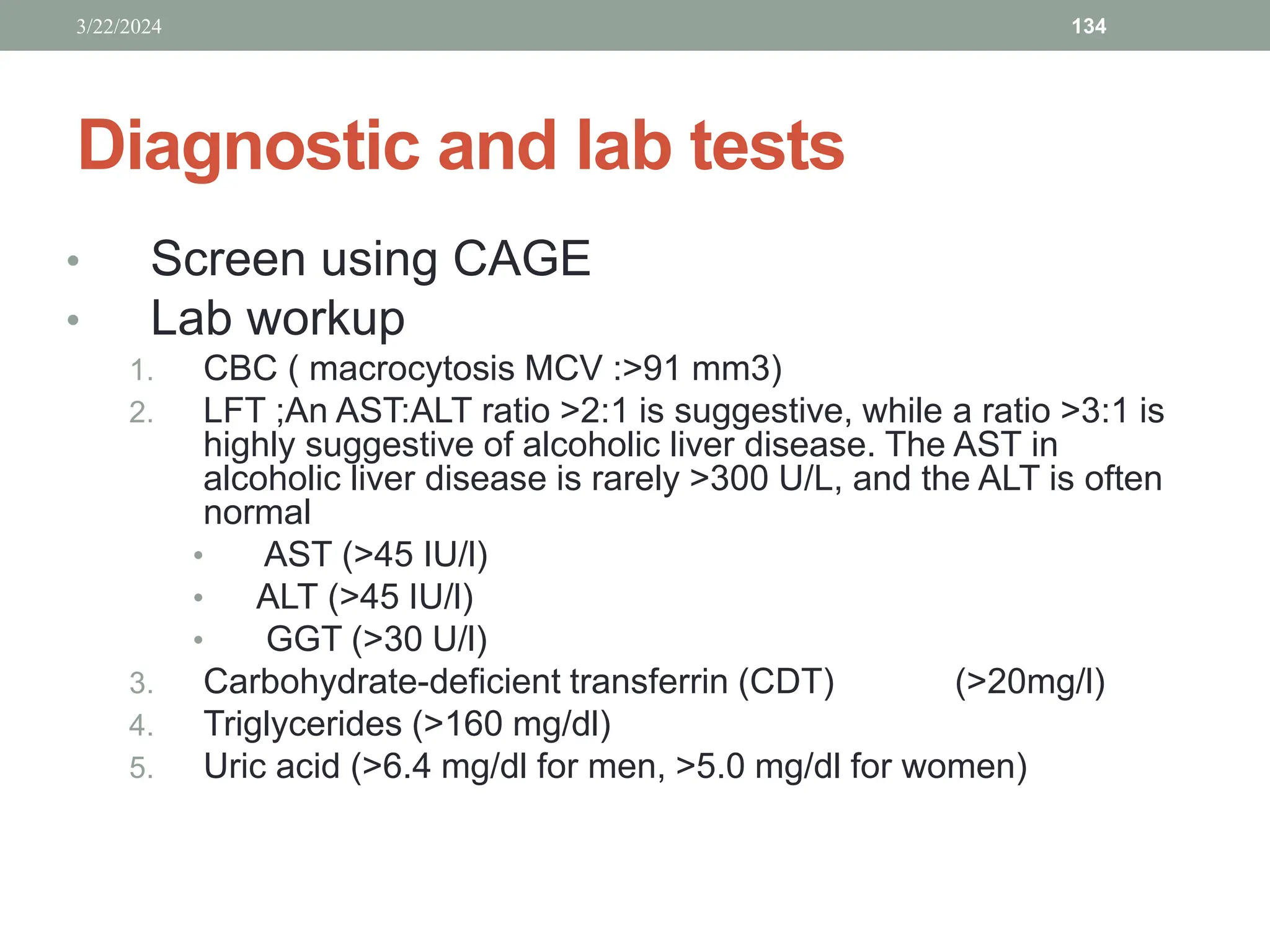 3/22/2024

134

Diagnostic and lab tests

• Screen using CAGE
• Lab workup

1. CBC ( macrocytosis MCV :>91 mm3)
2. LFT ;An AST:ALT ratio >2:1 is suggestive, while a ratio >3:1 is highly suggestive of alcoholic liver disease. The AST in alcoholic liver disease is rarely >300 U/L, and the ALT is often normal
• AST (>45 IU/l)
• ALT (>45 IU/l)
• GGT (>30 U/l)
3. Carbohydrate-deficient transferrin (CDT) (>20mg/l)
4. Triglycerides (>160 mg/dl)
5. Uric acid (>6.4 mg/dl for men, >5.0 mg/dl for women)